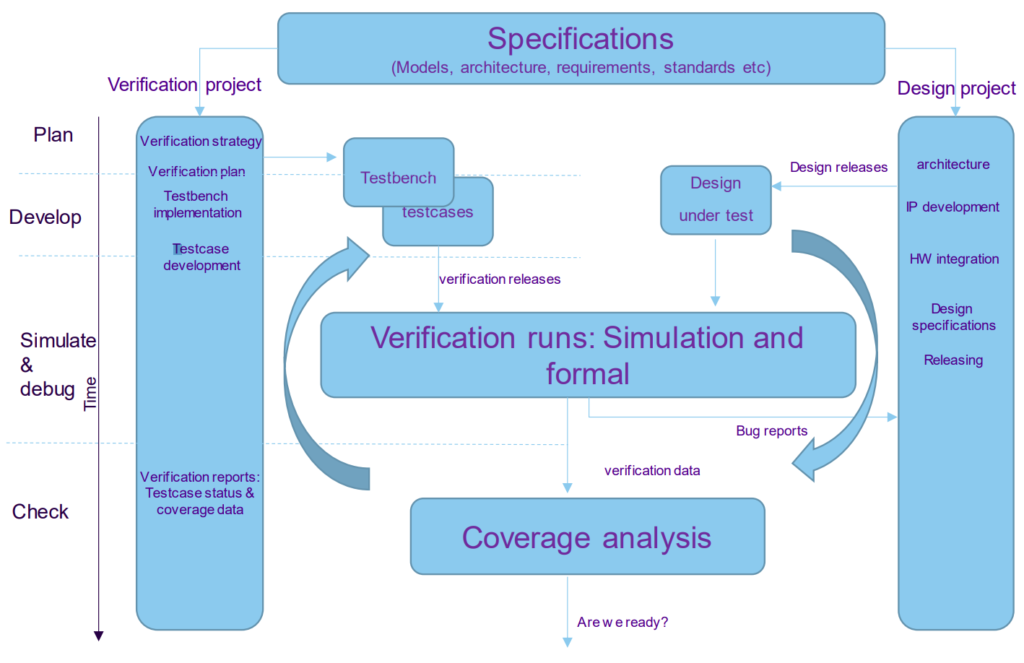 Specifications
(Models, architecture, requirements, standards etc)

Verification project

Design project

Plan

Develop

Simulate & debug

Check

Time

Verification strategy

Verification plan

Testbench implementation

Testcase development

Verification reports: Testcase status & coverage data

Testbench

testcases

verification releases

Design under test

Design releases

architecture

IP development

HW integration

Design specifications

Releasing

Verification runs: Simulation and formal

Bug reports

verification data

Coverage analysis

Are w e ready?